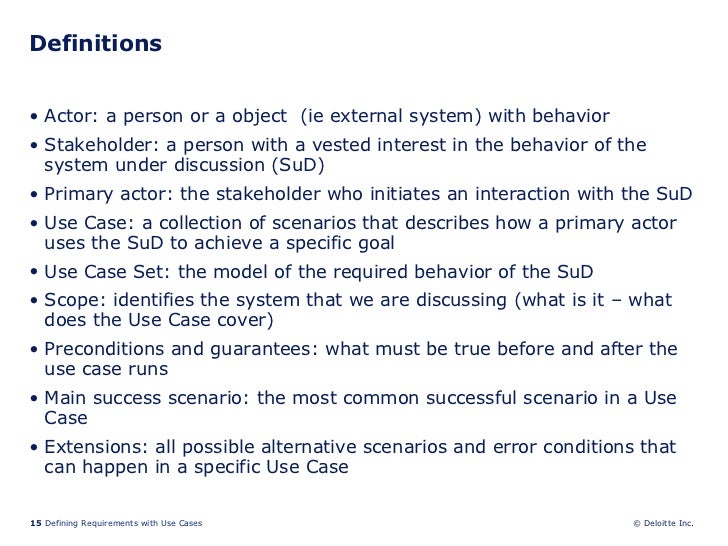 Definitions

• Actor: a person or a object (ie external system) with behavior

• Stakeholder: a person with a vested interest in the behavior of the system under discussion (SuD)

• Primary actor: the stakeholder who initiates an interaction with the SuD

• Use Case: a collection of scenarios that describes how a primary actor uses the SuD to achieve a specific goal

• Use Case Set: the model of the required behavior of the SuD

• Scope: identifies the system that we are discussing (what is it – what does the Use Case cover)

• Preconditions and guarantees: what must be true before and after the use case runs

• Main success scenario: the most common successful scenario in a Use Case

• Extensions: all possible alternative scenarios and error conditions that can happen in a specific Use Case

15 Defining Requirements with Use Cases

© Deloitte Inc.